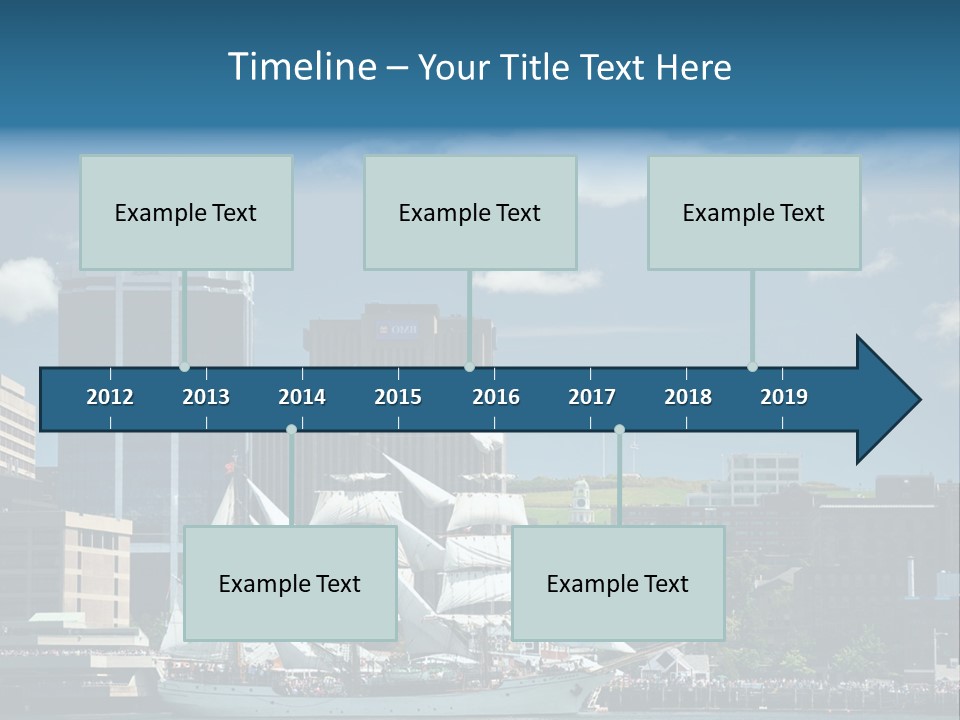 Timeline – Your Title Text Here

Example Text

Example Text

Example Text

2012 2013 2014 2015 2016 2017 2018 2019

Example Text

Example Text